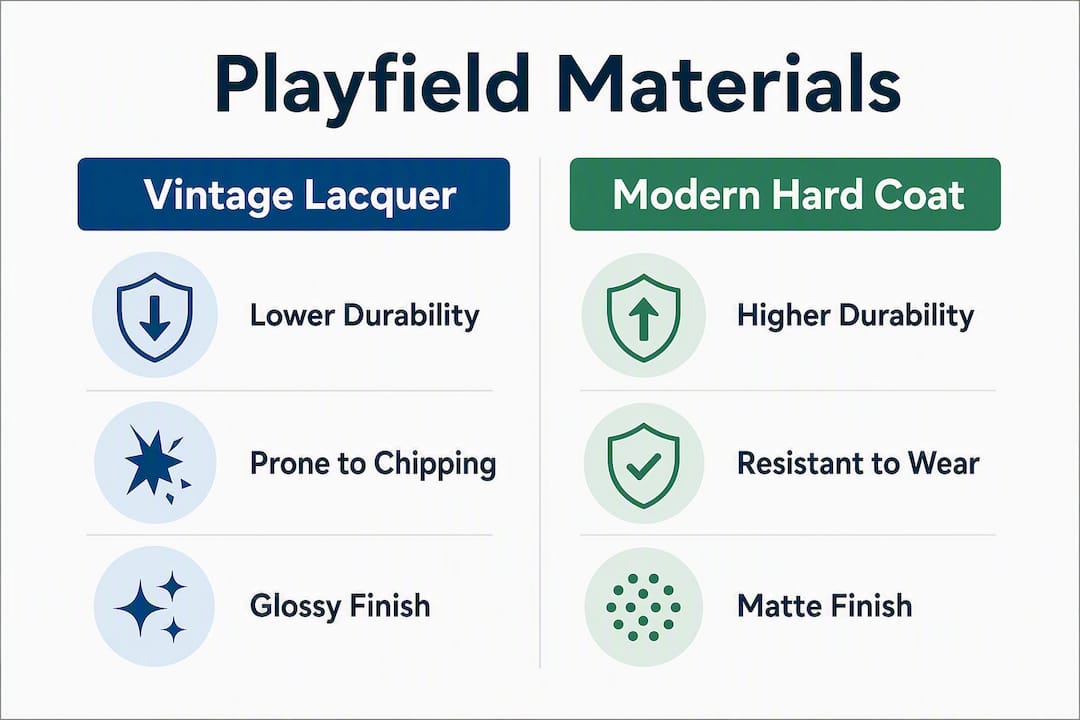 Playfield Materials

Vintage Lacquer

Lower Durability

Prone to Chipping

Glossy Finish

Modern Hard Coat

Higher Durability

Resistant to Wear

Matte Finish